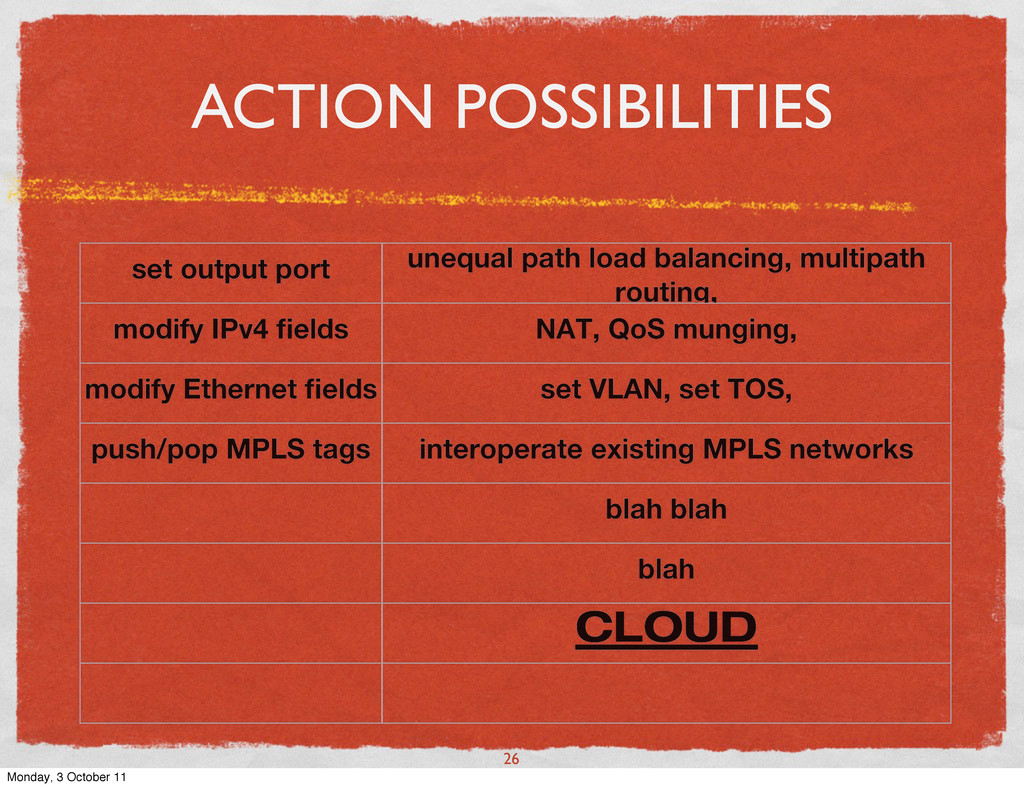 ACTION POSSIBILITIES

| set output port | unequal path load balancing, multipath routing, |
|---|---|
| modify IPv4 fields | NAT, QoS munging, |
| modify Ethernet fields | set VLAN, set TOS, |
| push/pop MPLS tags | interoperate existing MPLS networks |
| | blah blah |
| | blah |
| | CLOUD |
| | |

26

Monday, 3 October 11